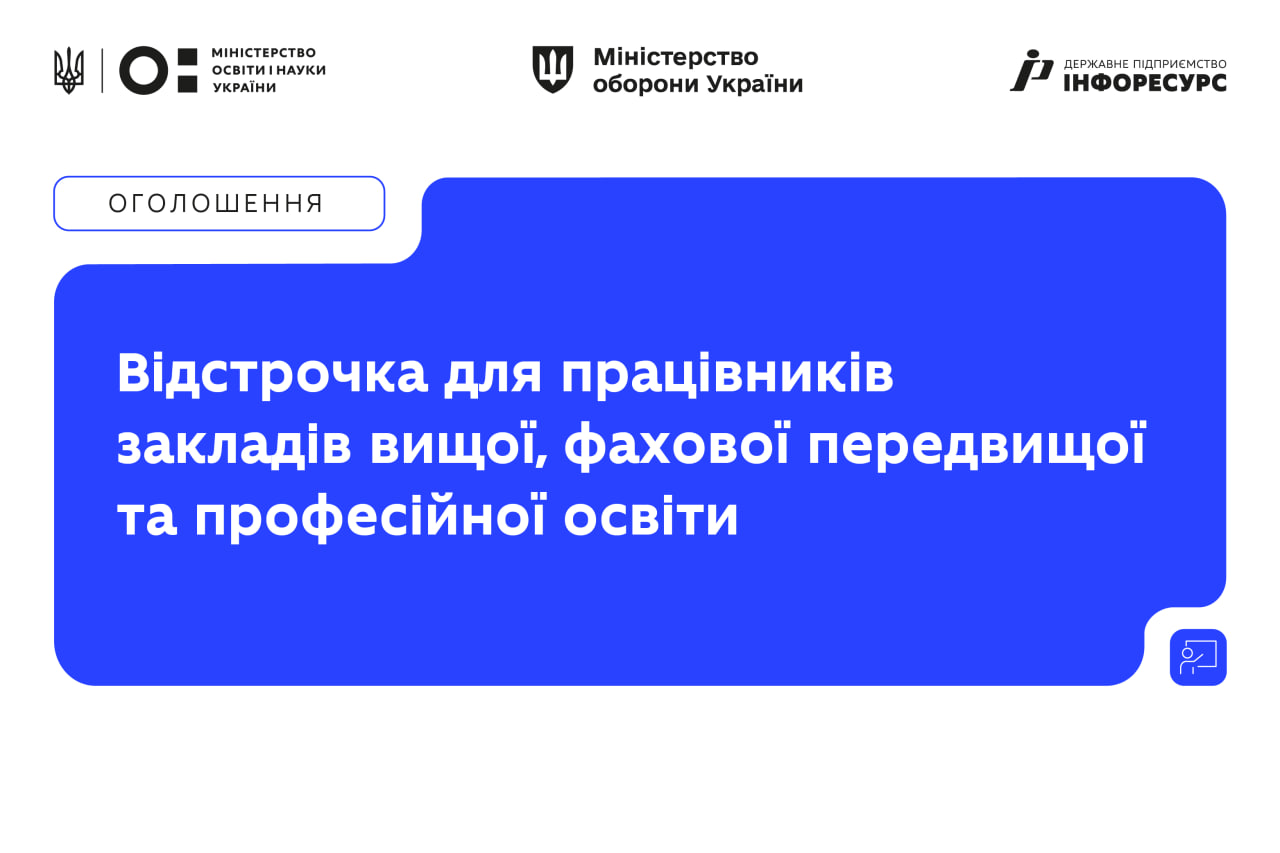 МІНІСТЕРСТВО ОСВІТИ І НАУКИ УКРАЇНИ

Міністерство оборони України

ДЕРЖАВНЕ ПІДПРИЄМСТВО ІНФОРЕСУРС

ОГОЛОШЕННЯ

Відстрочка для працівників закладів вищої, фахової передвищої та професійної освіти